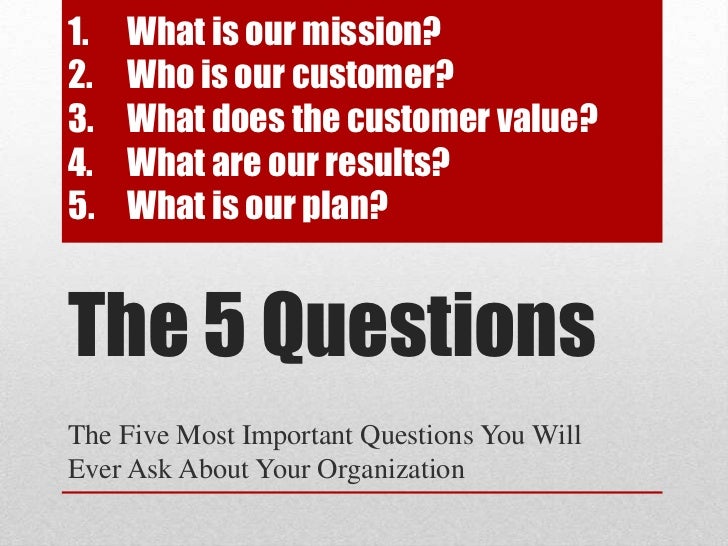 1. What is our mission?
2. Who is our customer?
3. What does the customer value?
4. What are our results?
5. What is our plan?

The 5 Questions

The Five Most Important Questions You Will Ever Ask About Your Organization